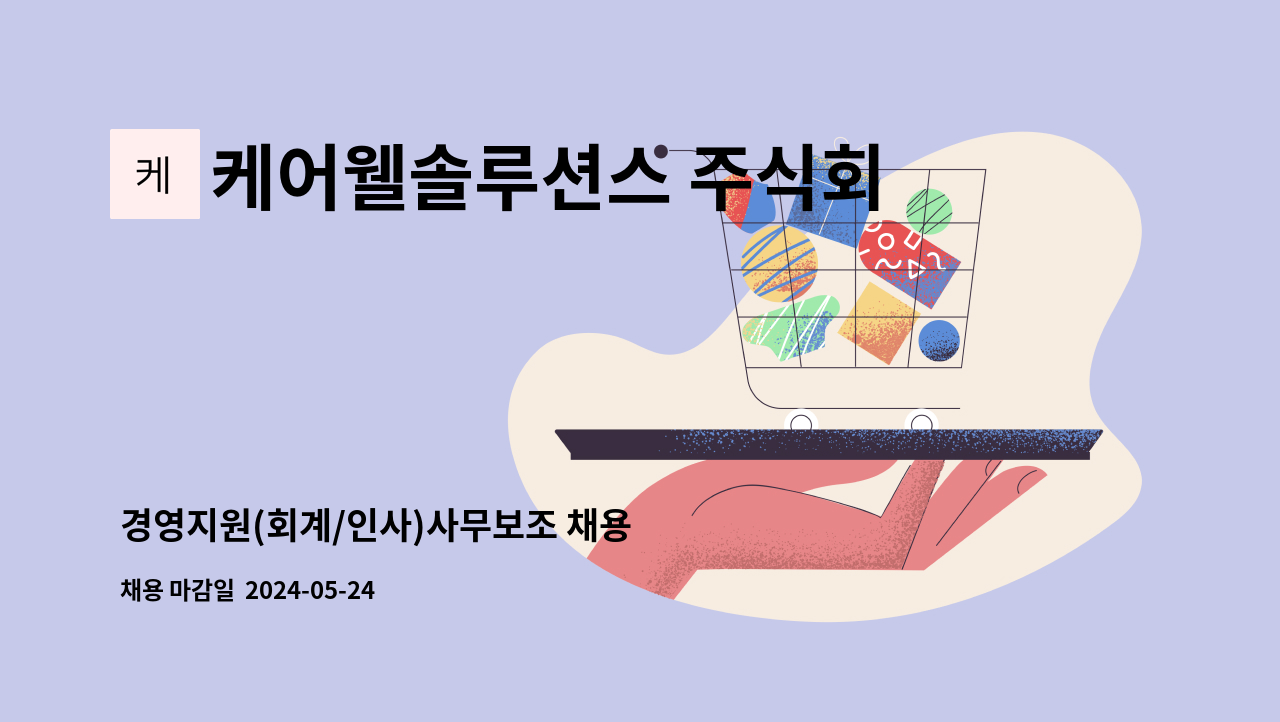 케

케어웰솔루션스 주식회

경영지원(회계/인사)사무보조 채용

채용 마감일 2024-05-24